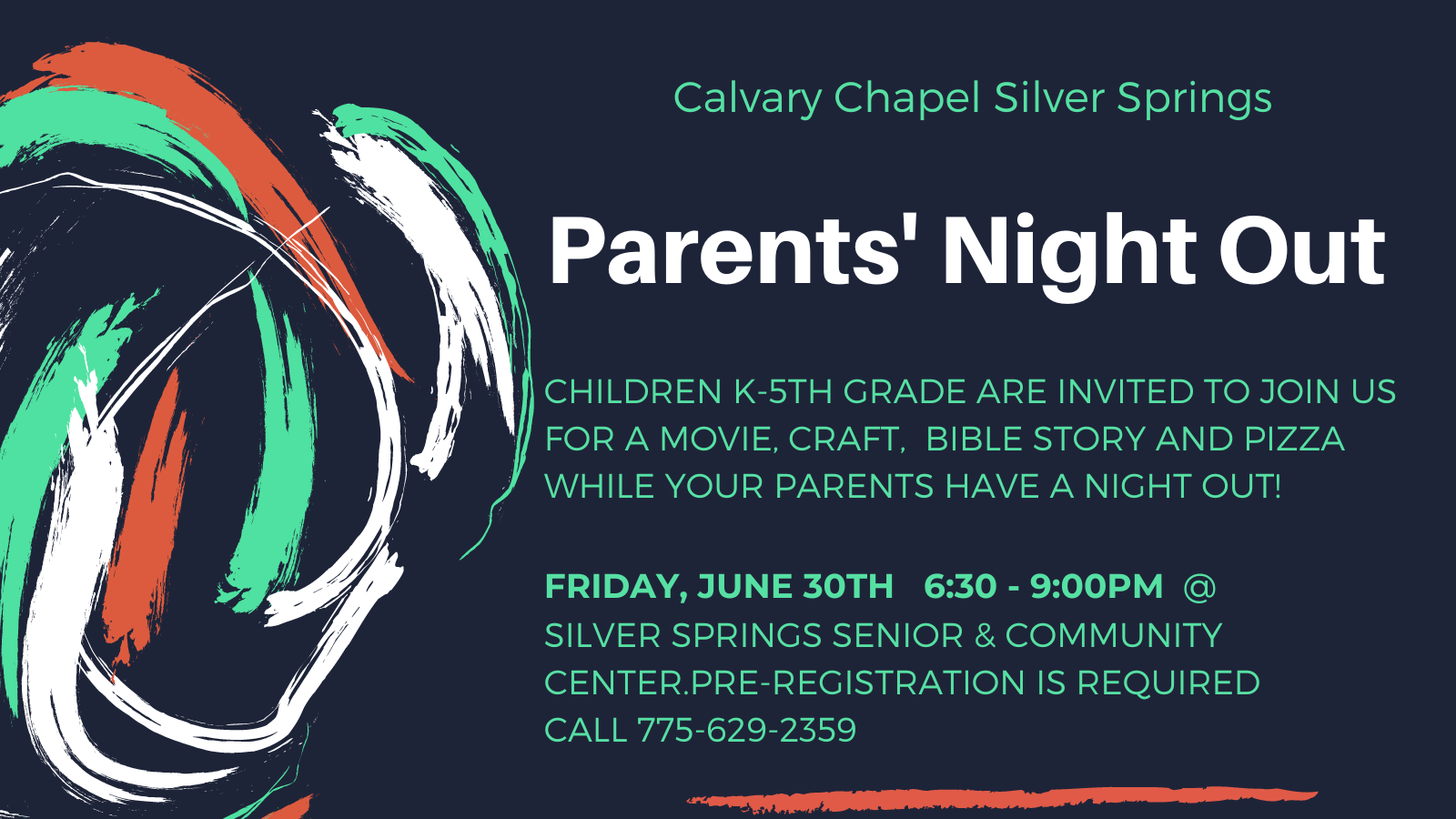 Calvary Chapel Silver Springs

Parents' Night Out

CHILDREN K-5TH GRADE ARE INVITED TO JOIN US FOR A MOVIE, CRAFT, BIBLE STORY AND PIZZA WHILE YOUR PARENTS HAVE A NIGHT OUT!

FRIDAY, JUNE 30TH 6:30 - 9:00PM @ SILVER SPRINGS SENIOR & COMMUNITY CENTER.PRE-REGISTRATION IS REQUIRED CALL 775-629-2359